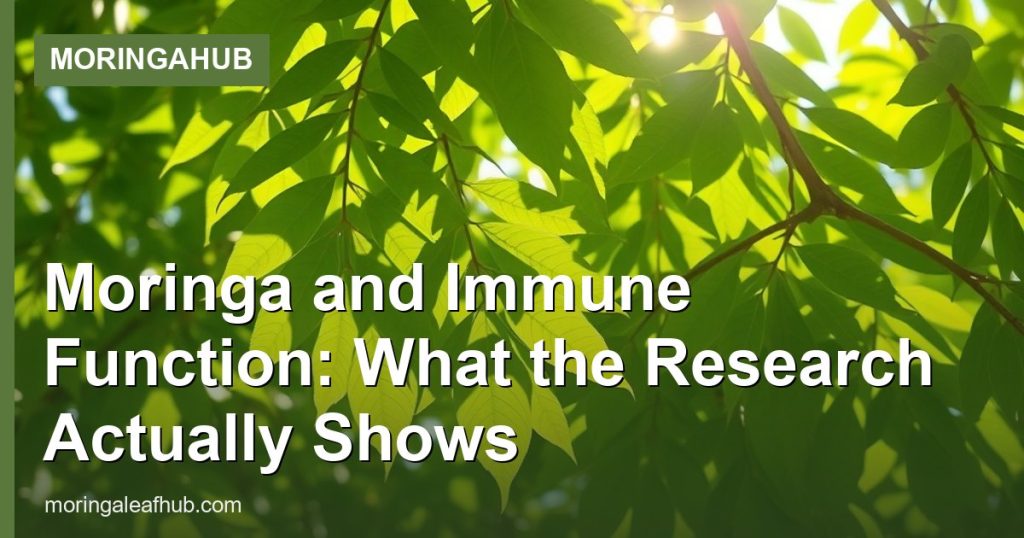 MORINGAHUB

Moringa and Immune Function: What the Research Actually Shows

moringaleafhub.com